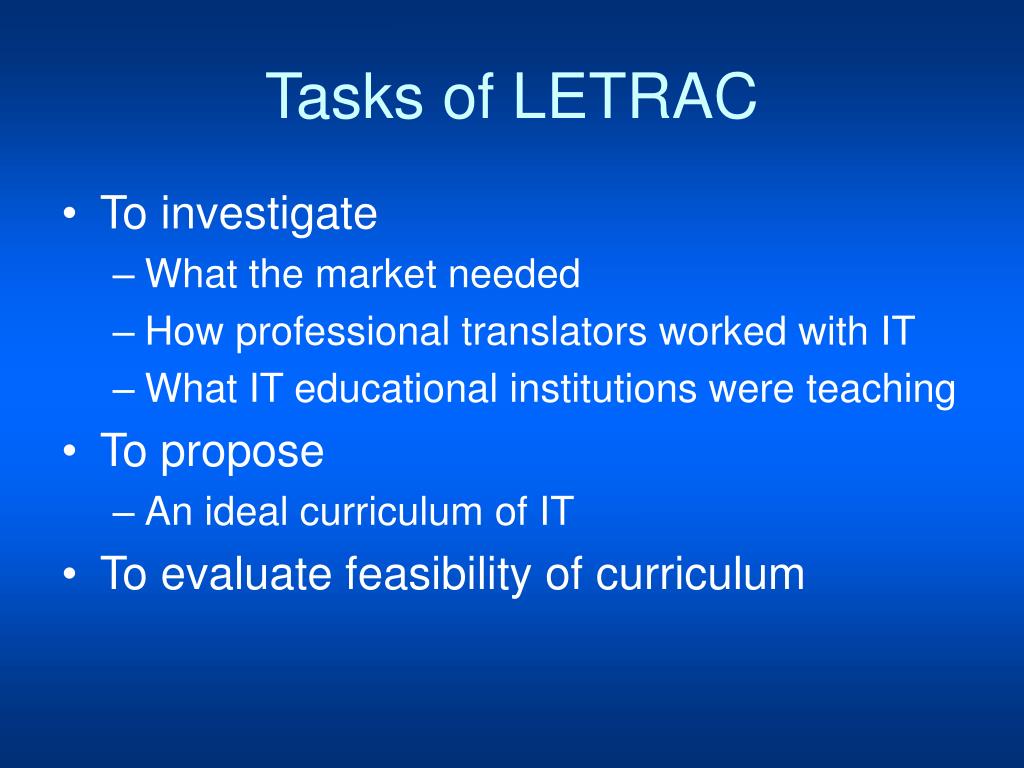 Tasks of LETRAC

• To investigate
– What the market needed
– How professional translators worked with IT
– What IT educational institutions were teaching
• To propose
– An ideal curriculum of IT
• To evaluate feasibility of curriculum